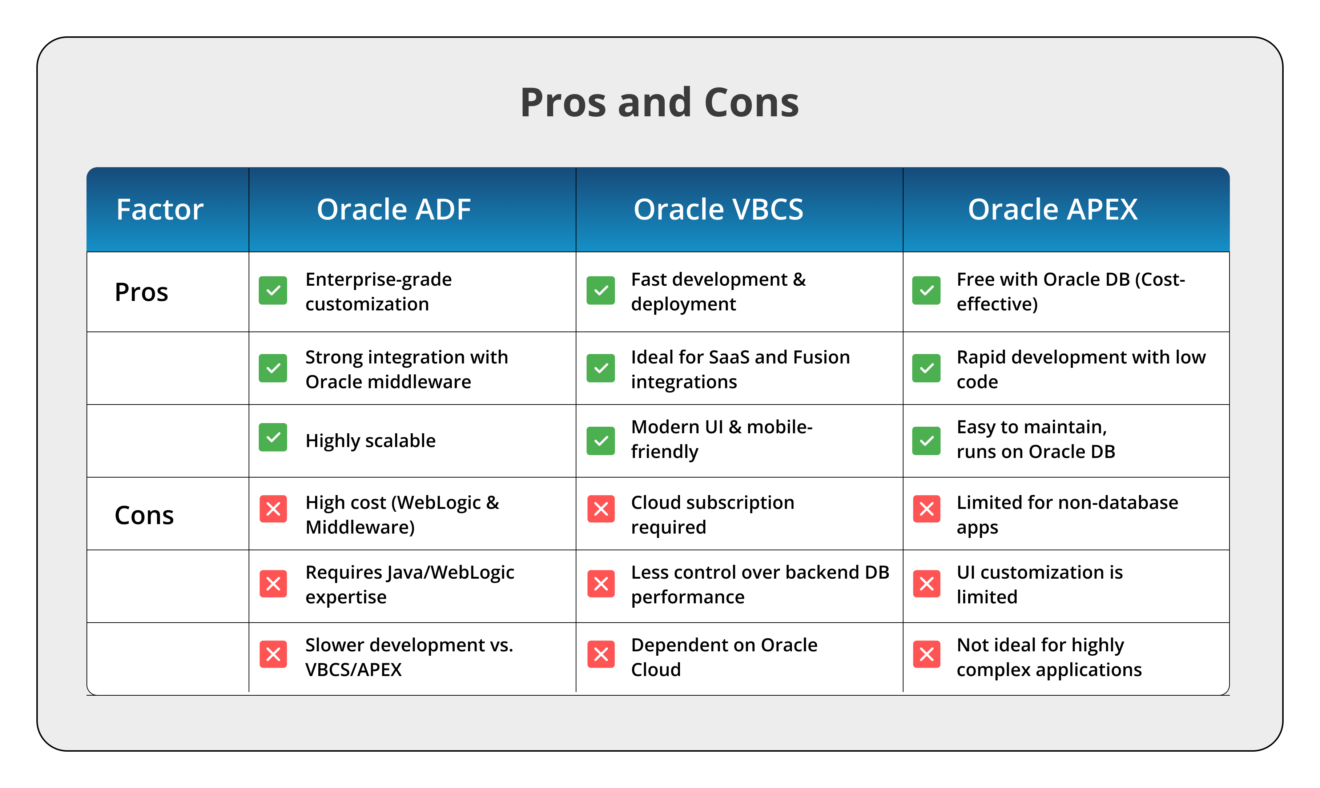 Pros and Cons

| Factor | Oracle ADF | Oracle VBCS | Oracle APEX |
|---|---|---|---|
| Pros | Enterprise-grade customization | Fast development & deployment | Free with Oracle DB (Cost-effective) |
| | Strong integration with Oracle middleware | Ideal for SaaS and Fusion integrations | Rapid development with low code |
| | Highly scalable | Modern UI & mobile-friendly | Easy to maintain, runs on Oracle DB |
| Cons | High cost (WebLogic & Middleware) | Cloud subscription required | Limited for non-database apps |
| | Requires Java/WebLogic expertise | Less control over backend DB performance | UI customization is limited |
| | Slower development vs. VBCS/APEX | Dependent on Oracle Cloud | Not ideal for highly complex applications |